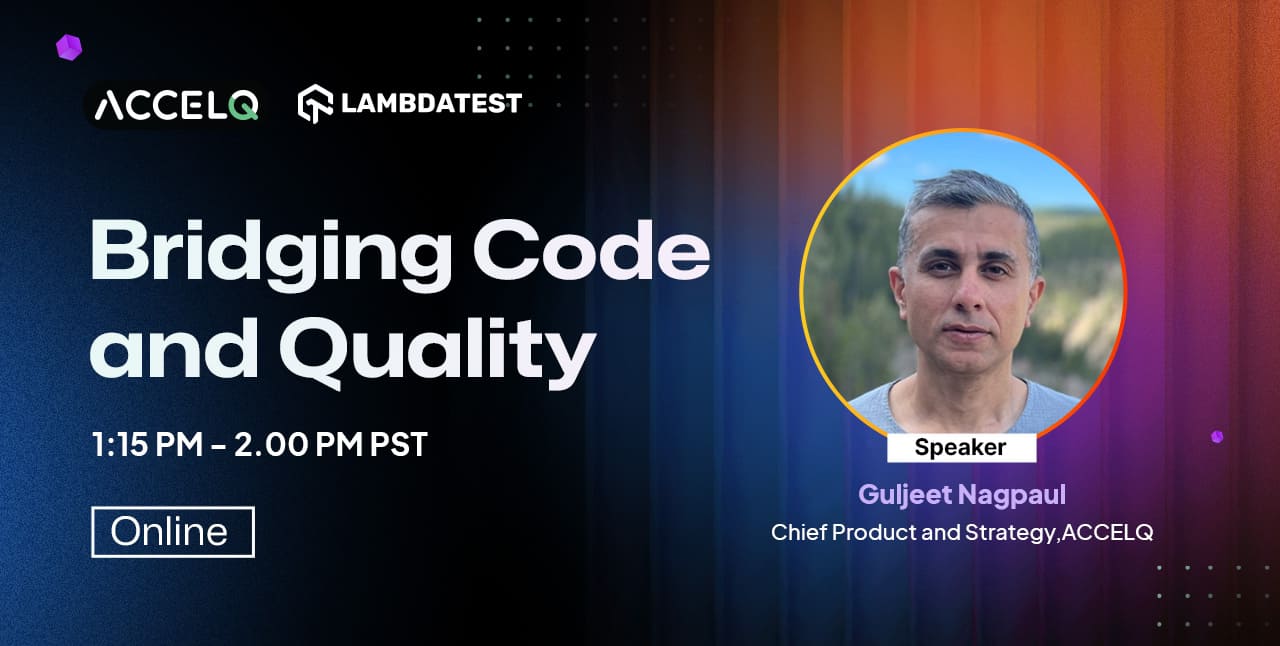 ACCELQ LAMBDATEST

Bridging Code and Quality

1:15 PM - 2.00 PM PST

Online

Speaker

Guljeet Nagpaul

Chief Product and Strategy,ACCELQ